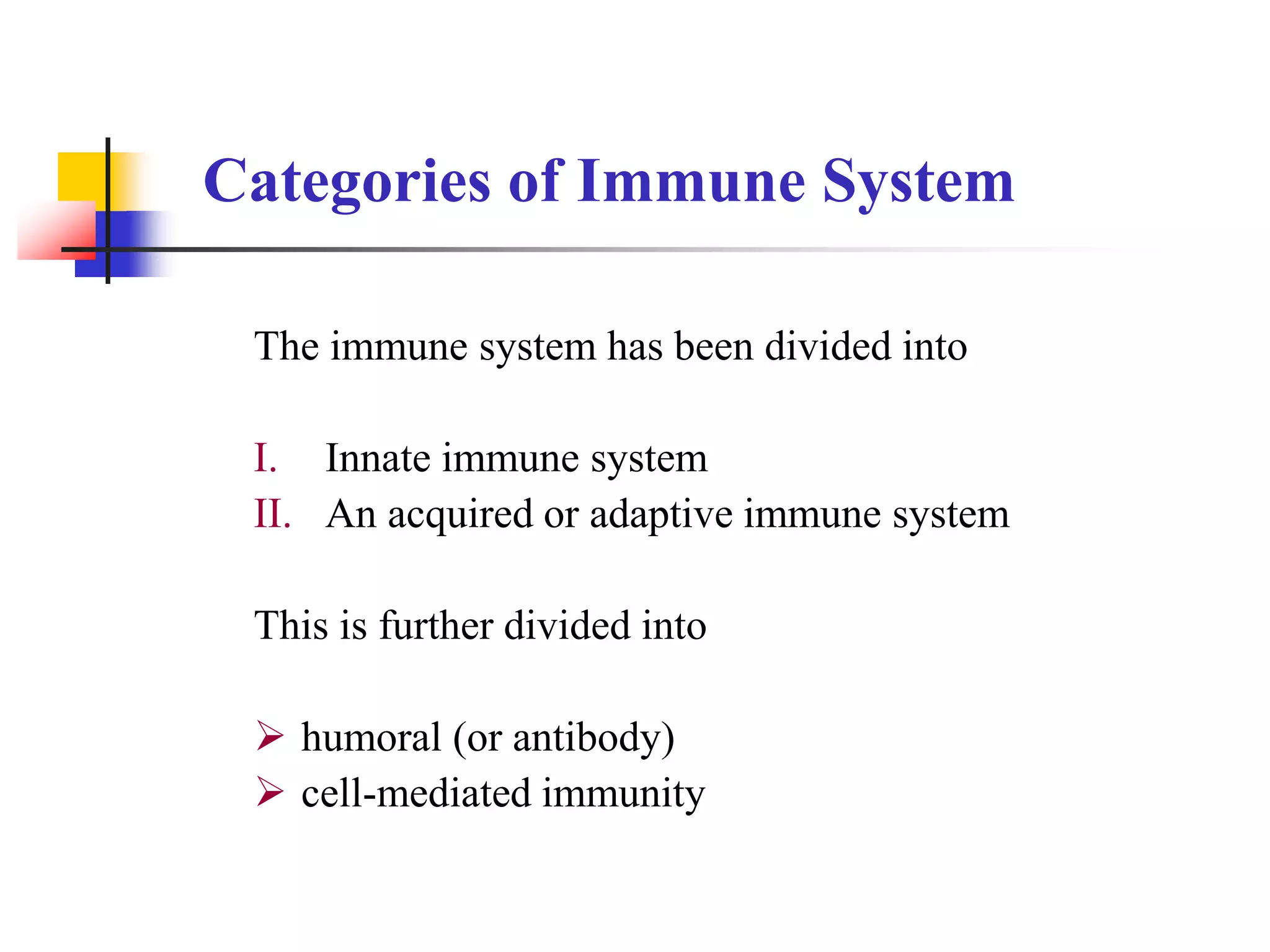 Categories of Immune System

The immune system has been divided into

I. Innate immune system
II. An acquired or adaptive immune system

This is further divided into

➢ humoral (or antibody)
➢ cell-mediated immunity